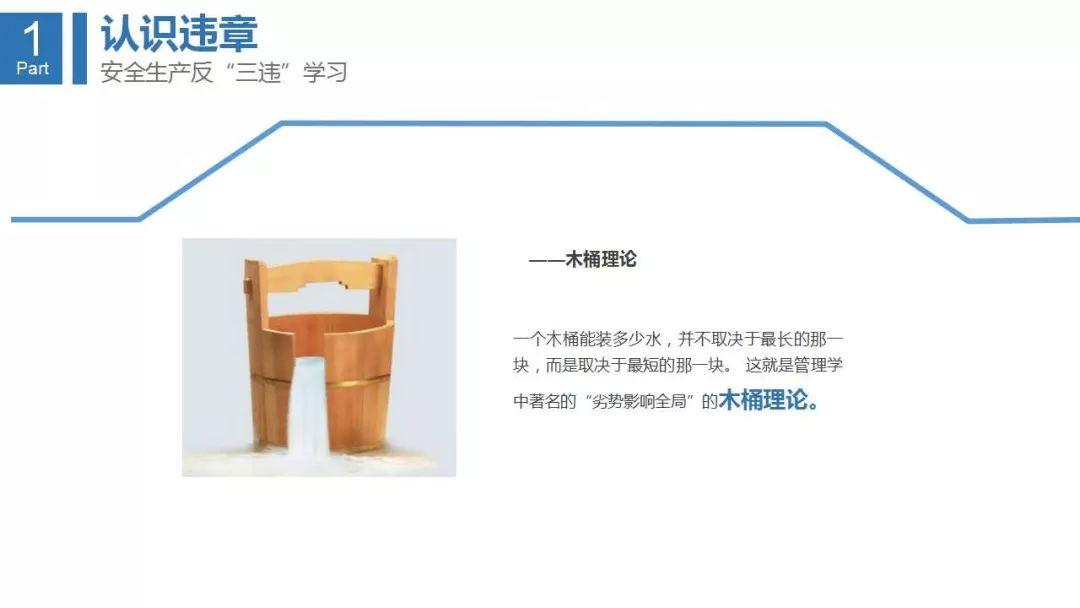 1
Part
认识违章
安全生产反“三违”学习

——木桶理论

一个木桶能装多少水，并不取决于最长的那一块，而是取决于最短的那一块。 这就是管理学中著名的“劣势影响全局”的木桶理论。